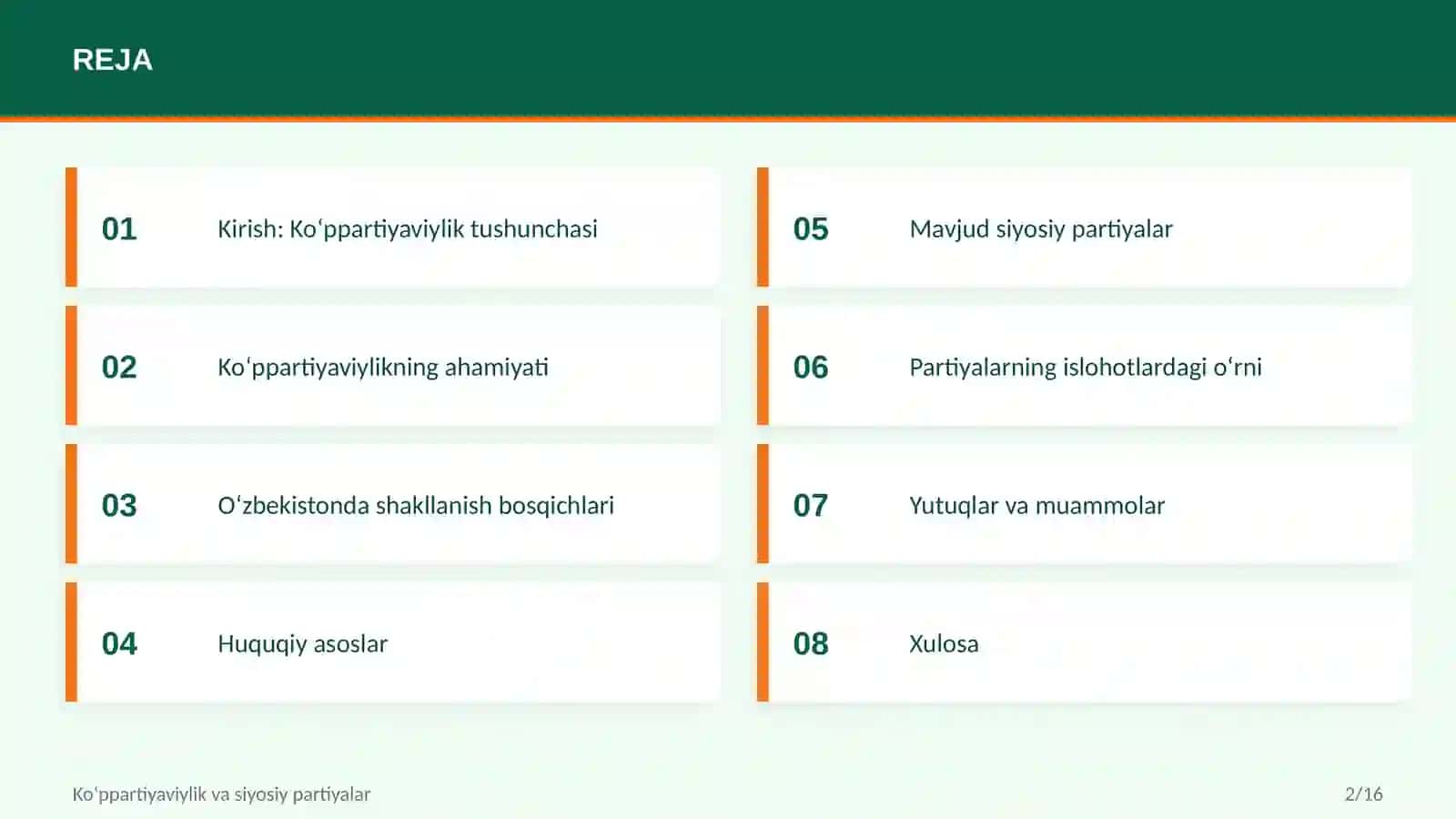 REJA

01 Kirish: Ko'ppartiyaviylik tushunchasi

02 Ko'ppartiyaviylikning ahamiyati

03 O'zbekistonda shakllanish bosqichlari

04 Huquqiy asoslar

05 Mavjud siyosiy partiyalar

06 Partiyalarning islohotlardagi o'rni

07 Yutuqlar va muammolar

08 Xulosa

Ko'ppartiyaviylik va siyosiy partiyalar

2/16